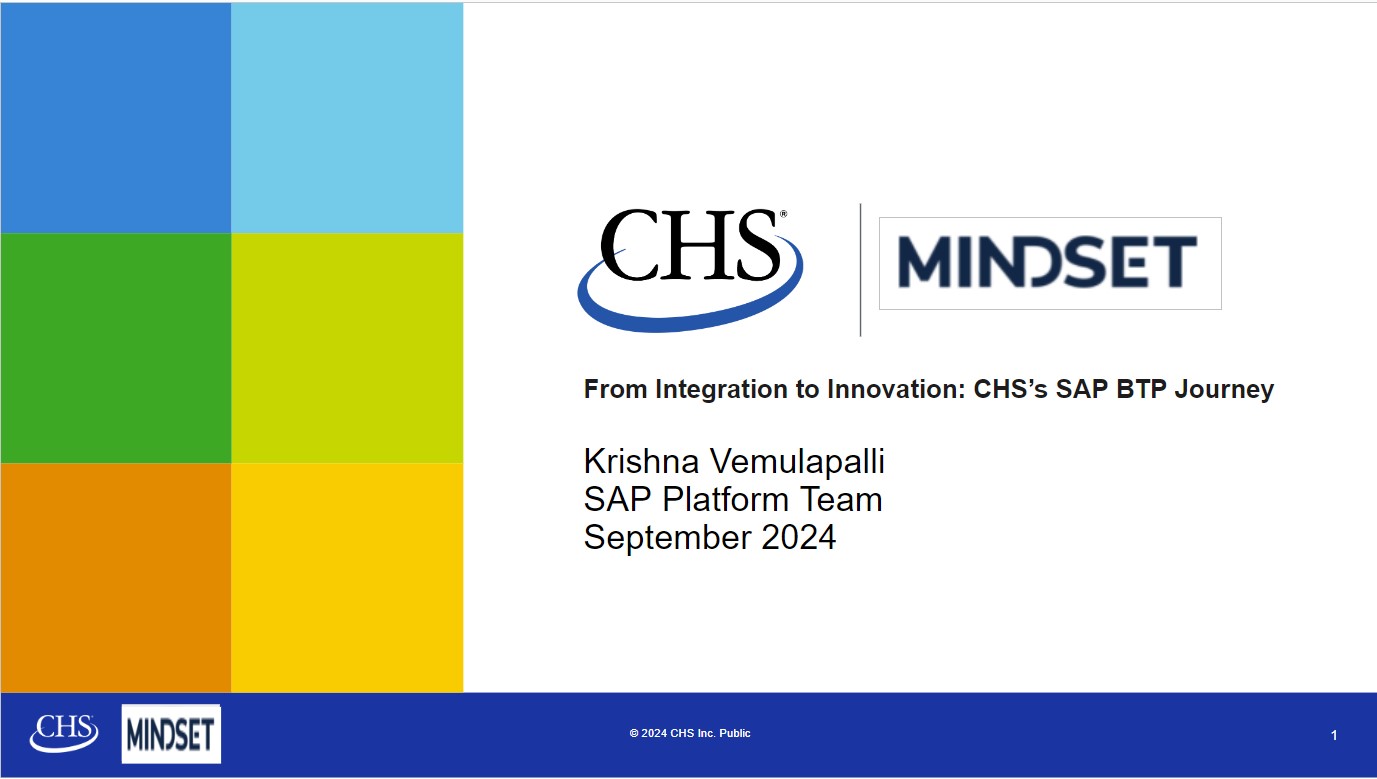 CHS®

MINDSET

From Integration to Innovation: CHS's SAP BTP Journey

Krishna Vemulapalli
SAP Platform Team
September 2024

CHS

MINDSET

© 2024 CHS Inc. Public

1